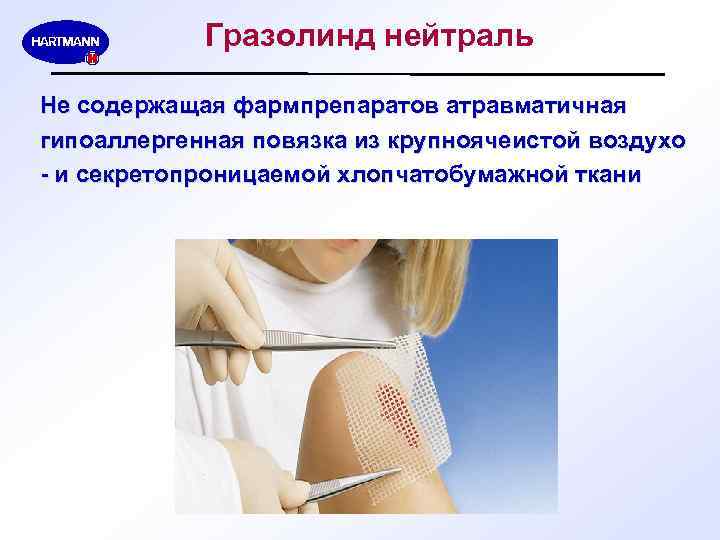 HARTMANN

Гразолинд нейтраль

Не содержащая фармпрепаратов атравматичная гипоаллергенная повязка из крупноячеистой воздухо - и секретопроницаемой хлопчатобумажной ткани